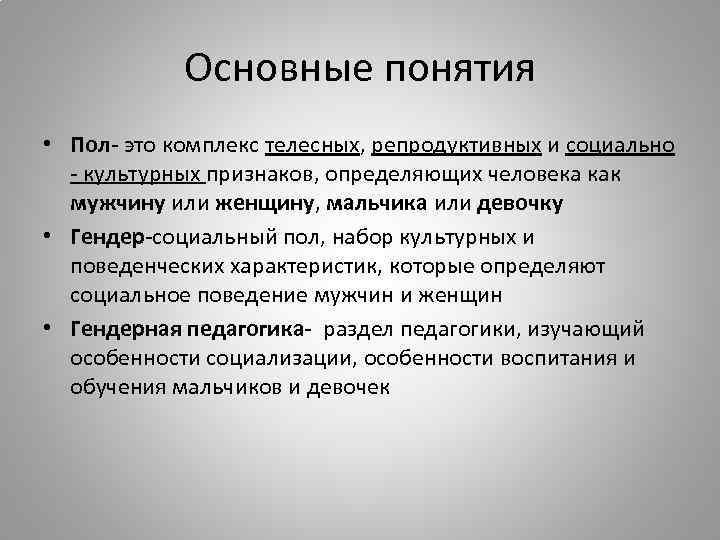 Основные понятия

• Пол- это комплекс телесных, репродуктивных и социально - культурных признаков, определяющих человека как мужчину или женщину, мальчика или девочку

• Гендер-социальный пол, набор культурных и поведенческих характеристик, которые определяют социальное поведение мужчин и женщин

• Гендерная педагогика- раздел педагогики, изучающий особенности социализации, особенности воспитания и обучения мальчиков и девочек